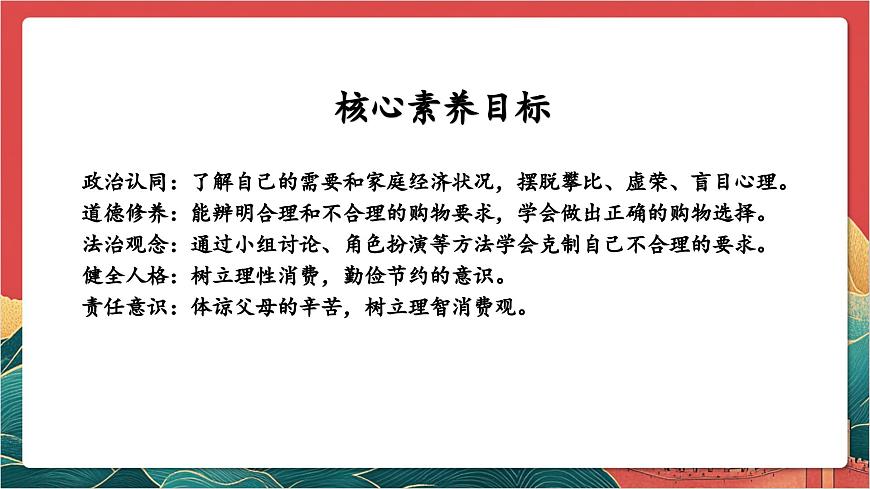 核心素养目标

政治认同：了解自己的需要和家庭经济状况，摆脱攀比、虚荣、盲目心理。
道德修养：能辨明合理和不合理的购物要求，学会做出正确的购物选择。
法治观念：通过小组讨论、角色扮演等方法学会克制自己不合理的要求。
健全人格：树立理性消费，勤俭节约的意识。
责任意识：体谅父母的辛苦，树立理智消费观。